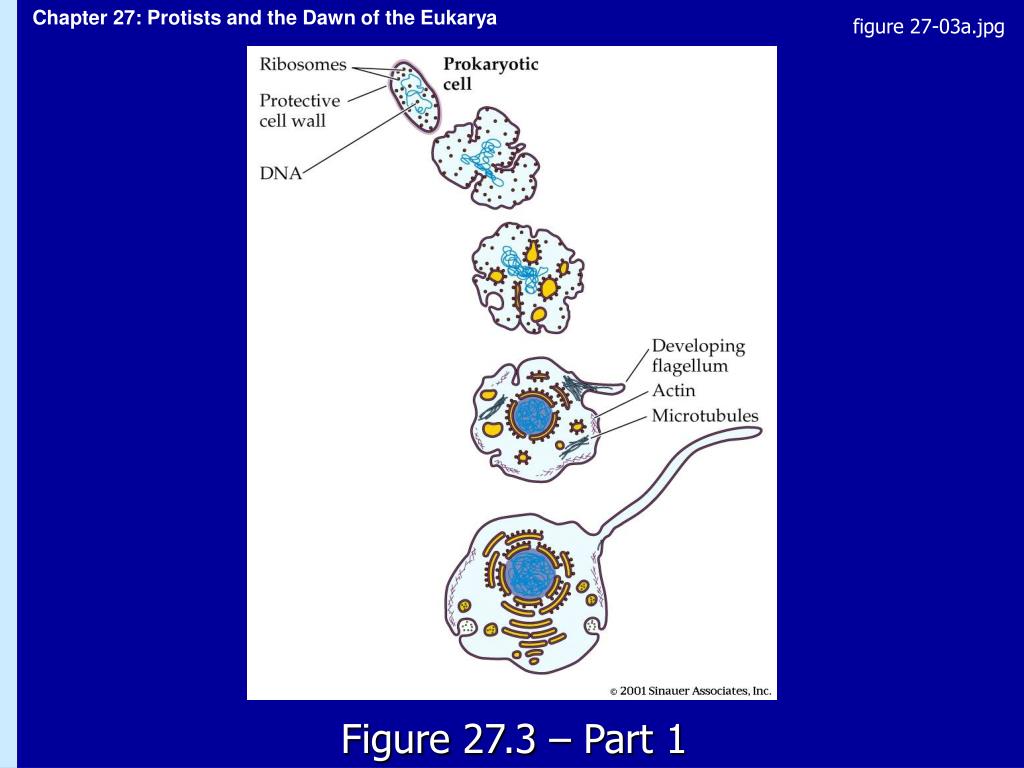 Chapter 27: Protists and the Dawn of the Eukarya

figure 27-03a.jpg

Ribosomes

Protective cell wall

DNA

Prokaryotic cell

Developing flagellum

Actin

Microtubules

© 2001 Sinauer Associates, Inc.

Figure 27.3 – Part 1